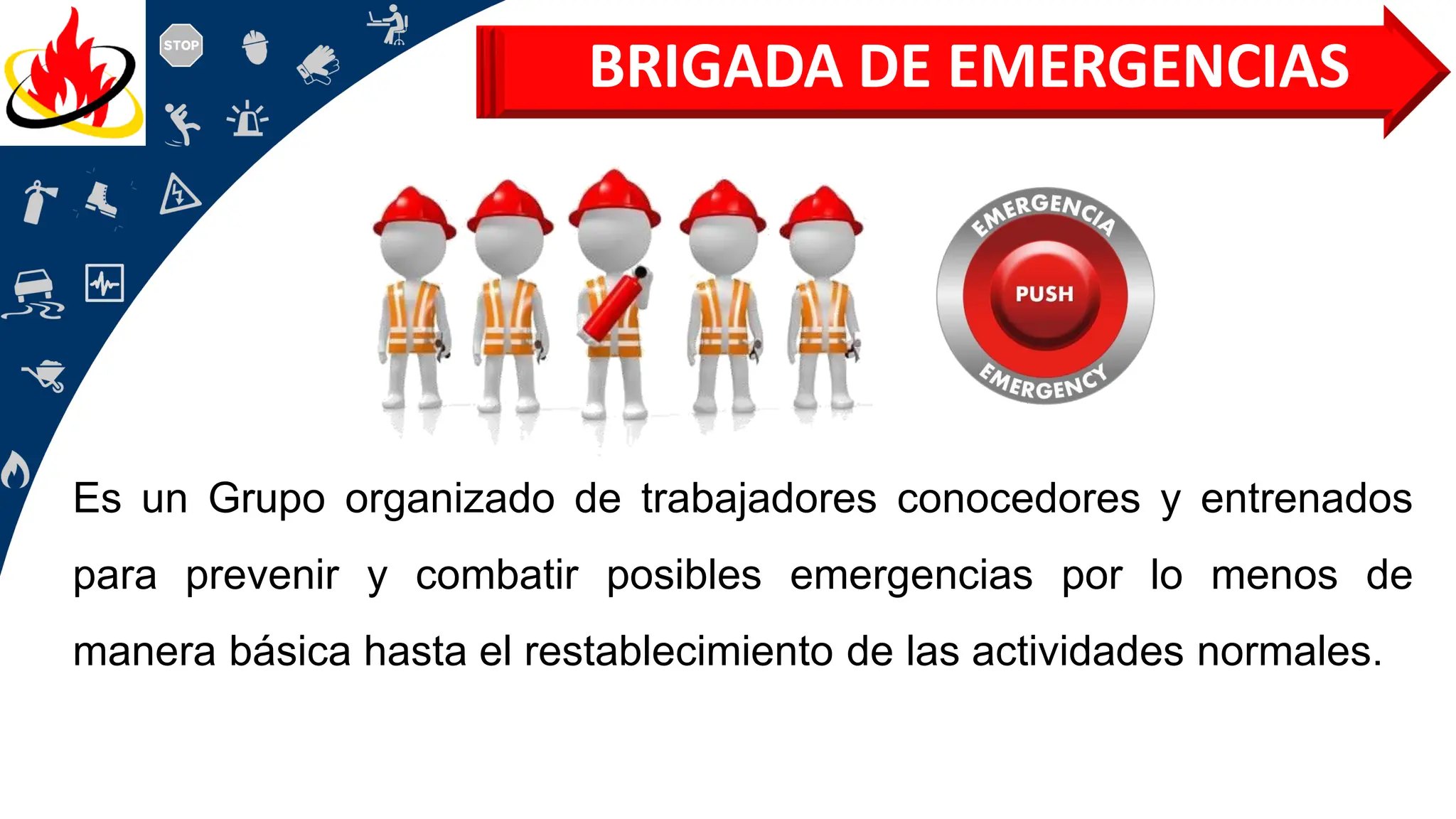 STOP

BRIGADA DE EMERGENCIAS

EMERGENCIA
PUSH
EMERGENCY

Es un Grupo organizado de trabajadores conocedores y entrenados para prevenir y combatir posibles emergencias por lo menos de manera básica hasta el restablecimiento de las actividades normales.